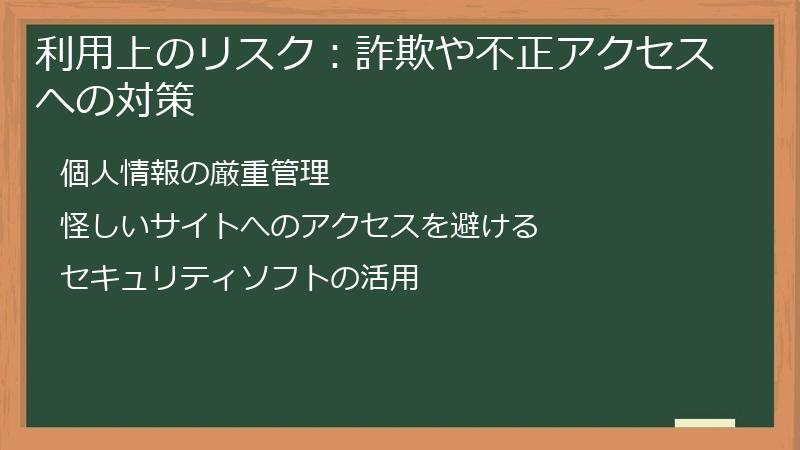 利用上のリスク：詐欺や不正アクセスへの対策

個人情報の厳重管理

怪しいサイトへのアクセスを避ける

セキュリティソフトの活用